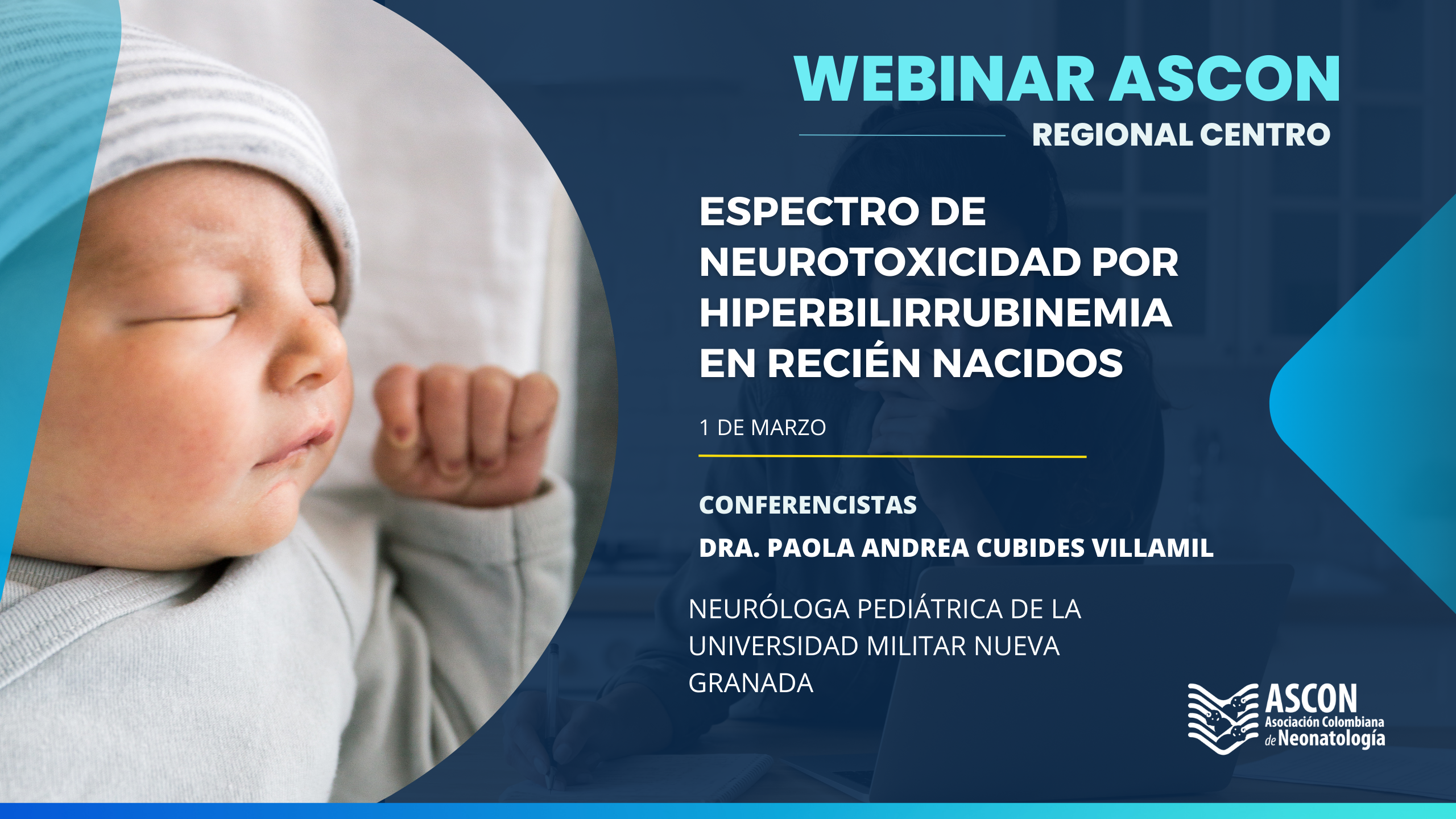 WEBINAR ASCON
REGIONAL CENTRO

ESPECTRO DE NEUROTOXICIDAD POR HIPERBILIRRUBINEMIA EN RECIÉN NACIDOS

1 DE MARZO

CONFERENCISTAS

DRA. PAOLA ANDREA CUBIDES VILLAMIL

NEURÓLOGA PEDIÁTRICA DE LA UNIVERSIDAD MILITAR NUEVA GRANADA

ASCON
Asociación Colombiana de Neonatología